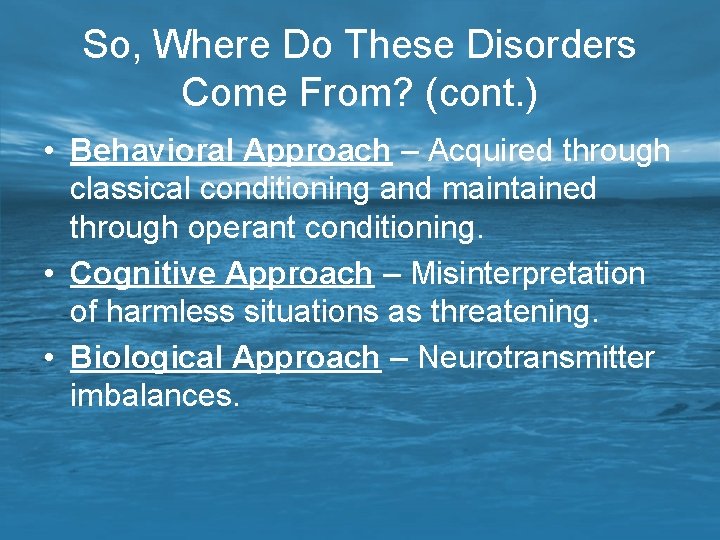 So, Where Do These Disorders Come From? (cont.)

• Behavioral Approach – Acquired through classical conditioning and maintained through operant conditioning.
• Cognitive Approach – Misinterpretation of harmless situations as threatening.
• Biological Approach – Neurotransmitter imbalances.